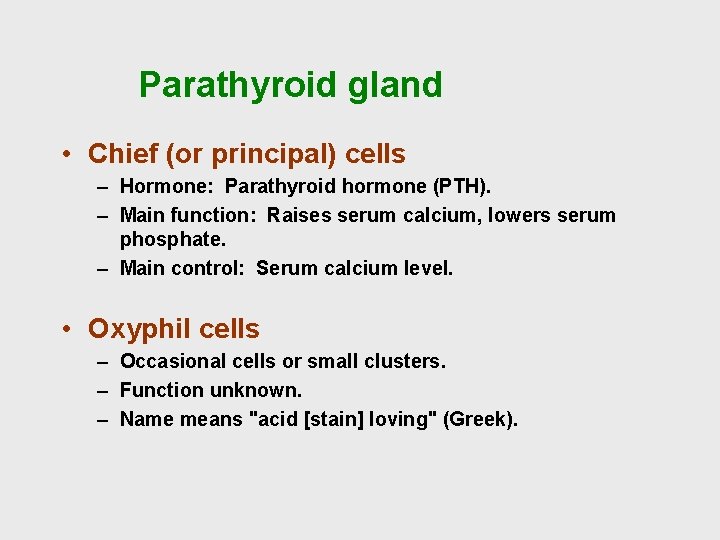 Parathyroid gland

• Chief (or principal) cells
– Hormone: Parathyroid hormone (PTH).
– Main function: Raises serum calcium, lowers serum phosphate.
– Main control: Serum calcium level.

• Oxyphil cells
– Occasional cells or small clusters.
– Function unknown.
– Name means "acid [stain] loving" (Greek).